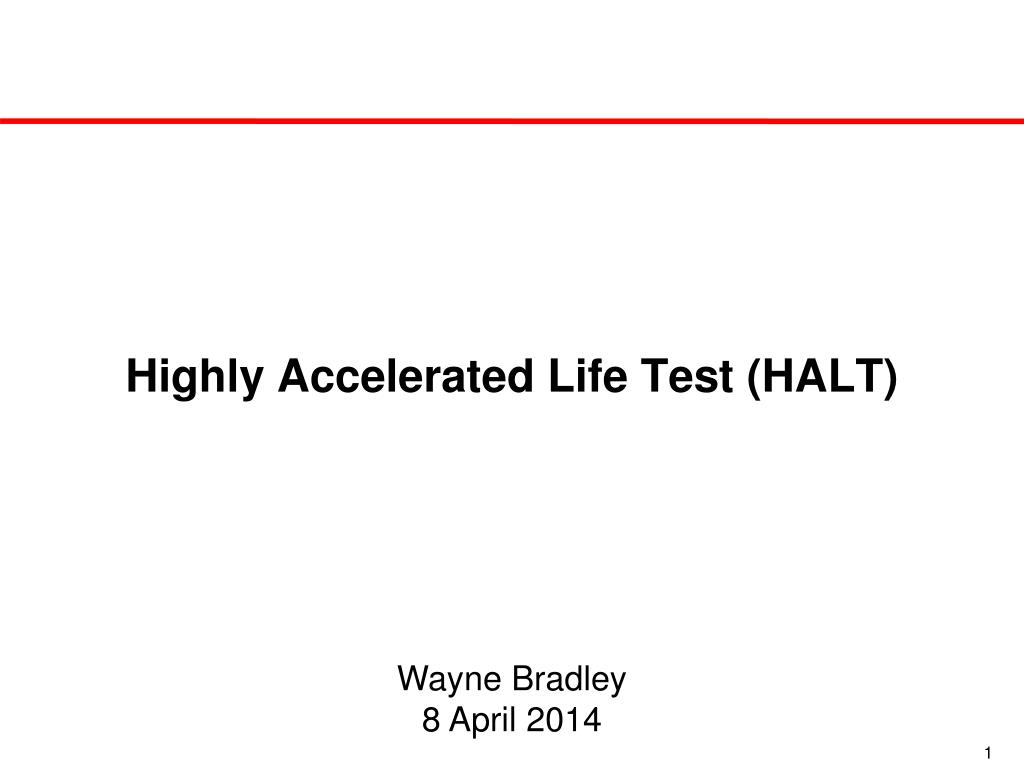 Highly Accelerated Life Test (HALT)

Wayne Bradley
8 April 2014

1